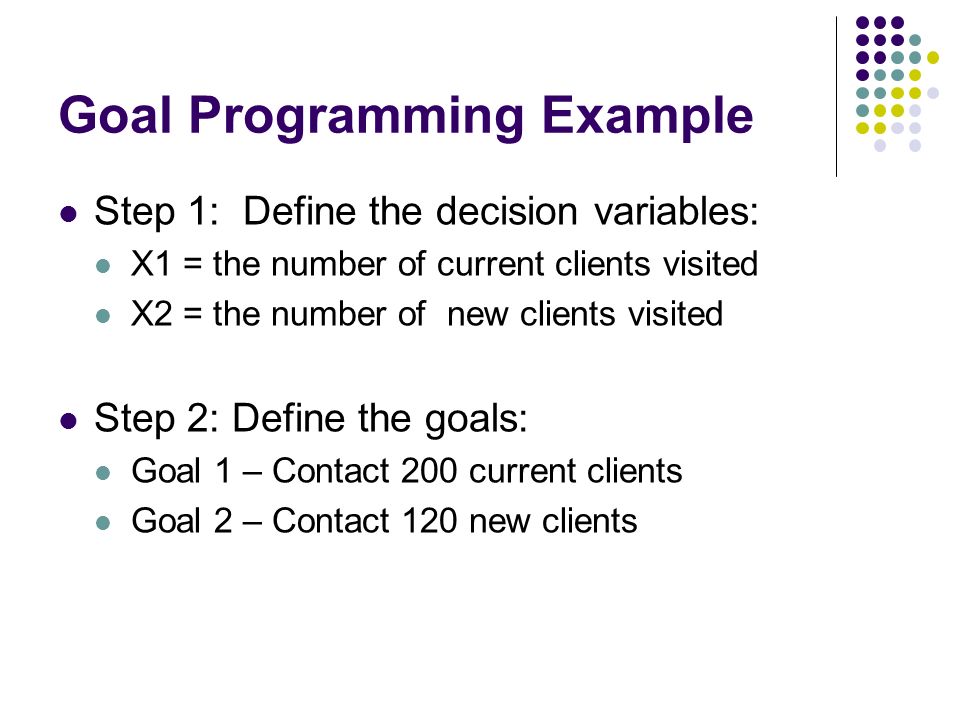 Goal Programming Example

- Step 1: Define the decision variables:
  - X1 = the number of current clients visited
  - X2 = the number of new clients visited

- Step 2: Define the goals:
  - Goal 1 – Contact 200 current clients
  - Goal 2 – Contact 120 new clients